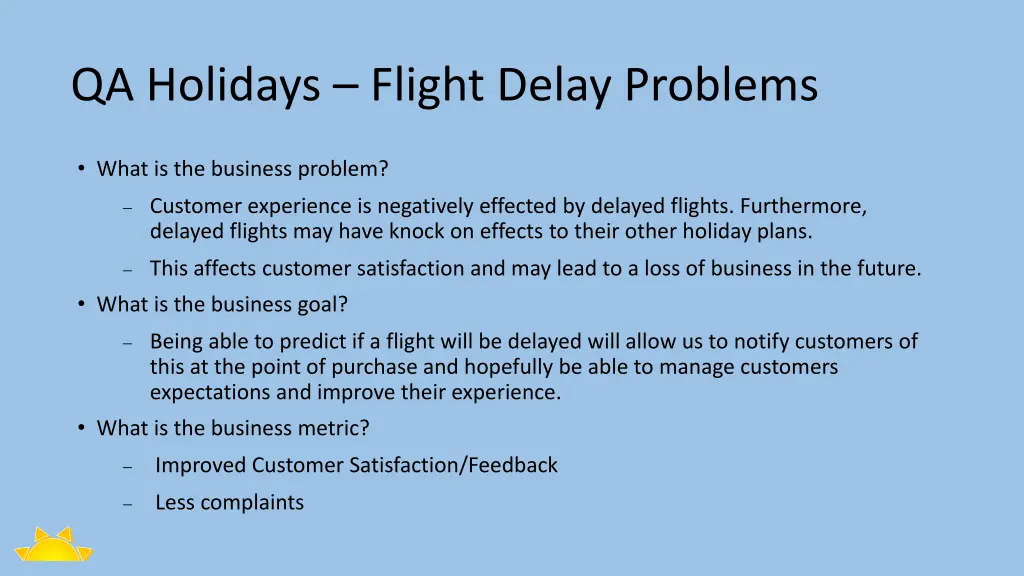 QA Holidays – Flight Delay Problems

• What is the business problem?

– Customer experience is negatively effected by delayed flights. Furthermore, delayed flights may have knock on effects to their other holiday plans.

– This affects customer satisfaction and may lead to a loss of business in the future.

• What is the business goal?

– Being able to predict if a flight will be delayed will allow us to notify customers of this at the point of purchase and hopefully be able to manage customers expectations and improve their experience.

• What is the business metric?

– Improved Customer Satisfaction/Feedback

– Less complaints